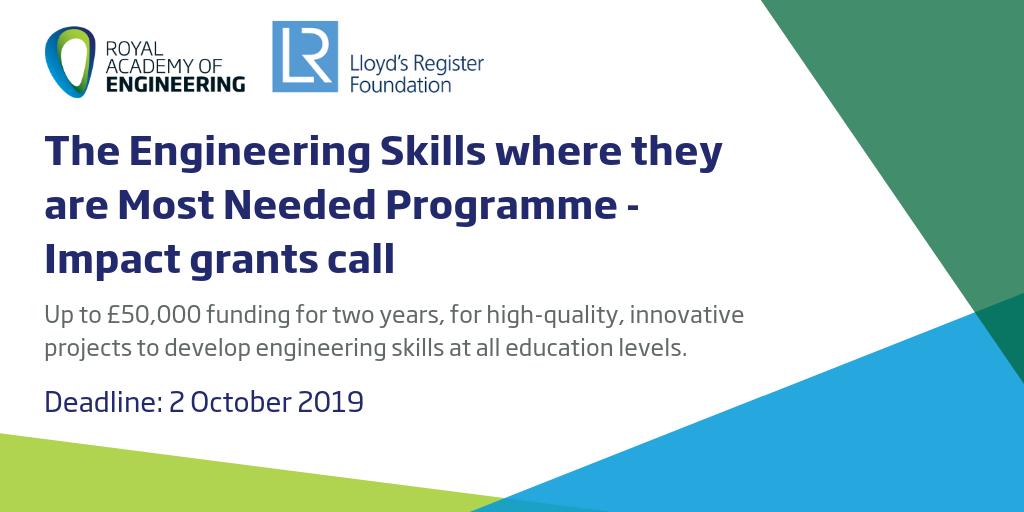 ROYAL ACADEMY OF ENGINEERING

LR Lloyd's Register Foundation

The Engineering Skills where they are Most Needed Programme - Impact grants call

Up to £50,000 funding for two years, for high-quality, innovative projects to develop engineering skills at all education levels.

Deadline: 2 October 2019